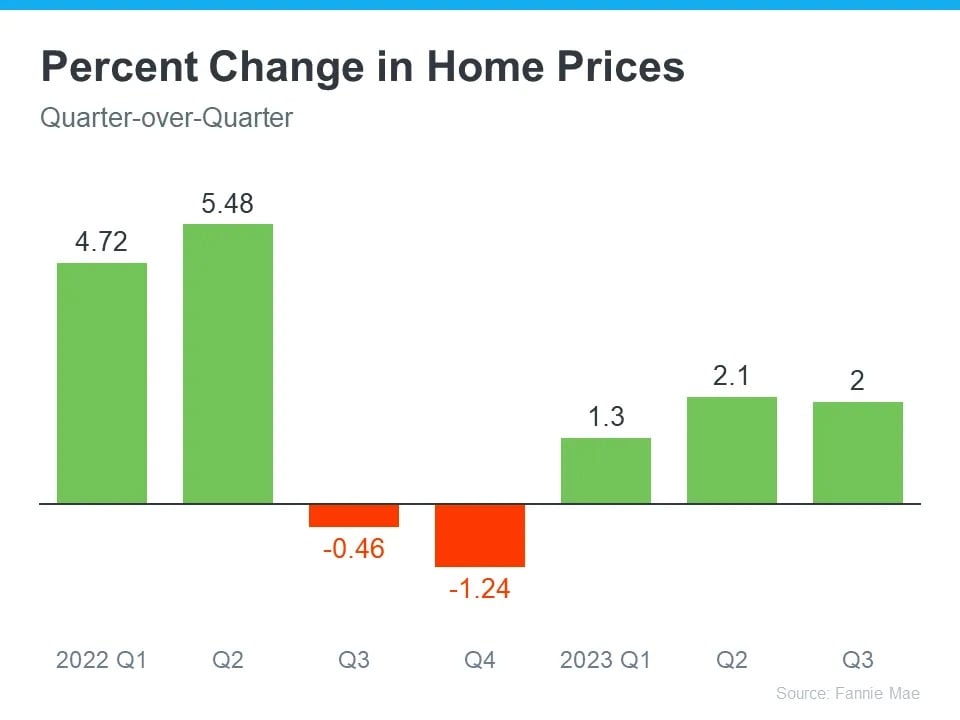 Percent Change in Home Prices
Quarter-over-Quarter

4.72
5.48
-0.46
-1.24
1.3
2.1
2

2022 Q1
Q2
Q3
Q4
2023 Q1
Q2
Q3

Source: Fannie Mae